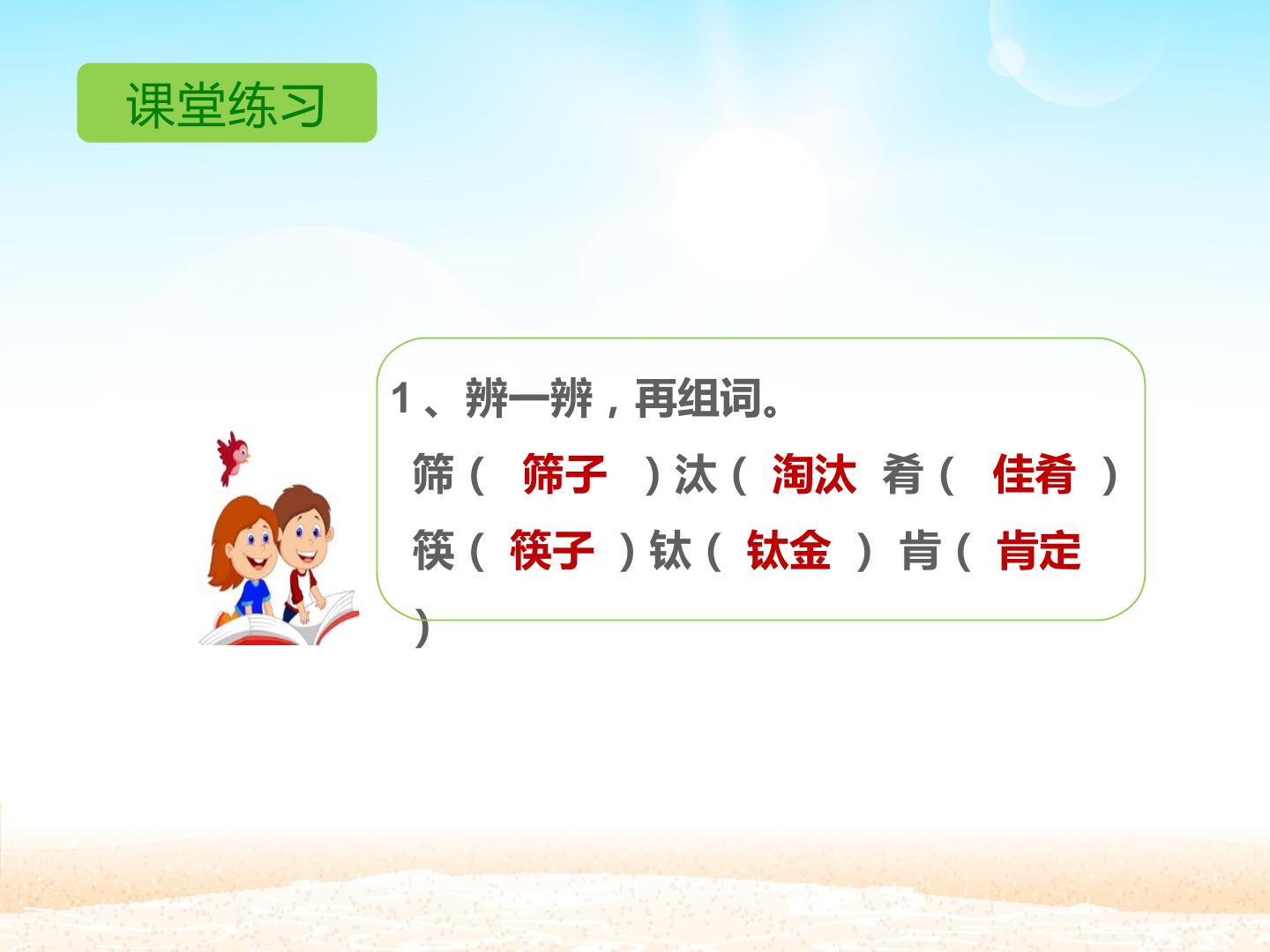 课堂练习

1、辨一辨，再组词。

筛（ 筛子 ）汰（ 淘汰 肴（ 佳肴 ）

筷（ 筷子 ）钛（ 钛金 ） 肯（ 肯定 ）